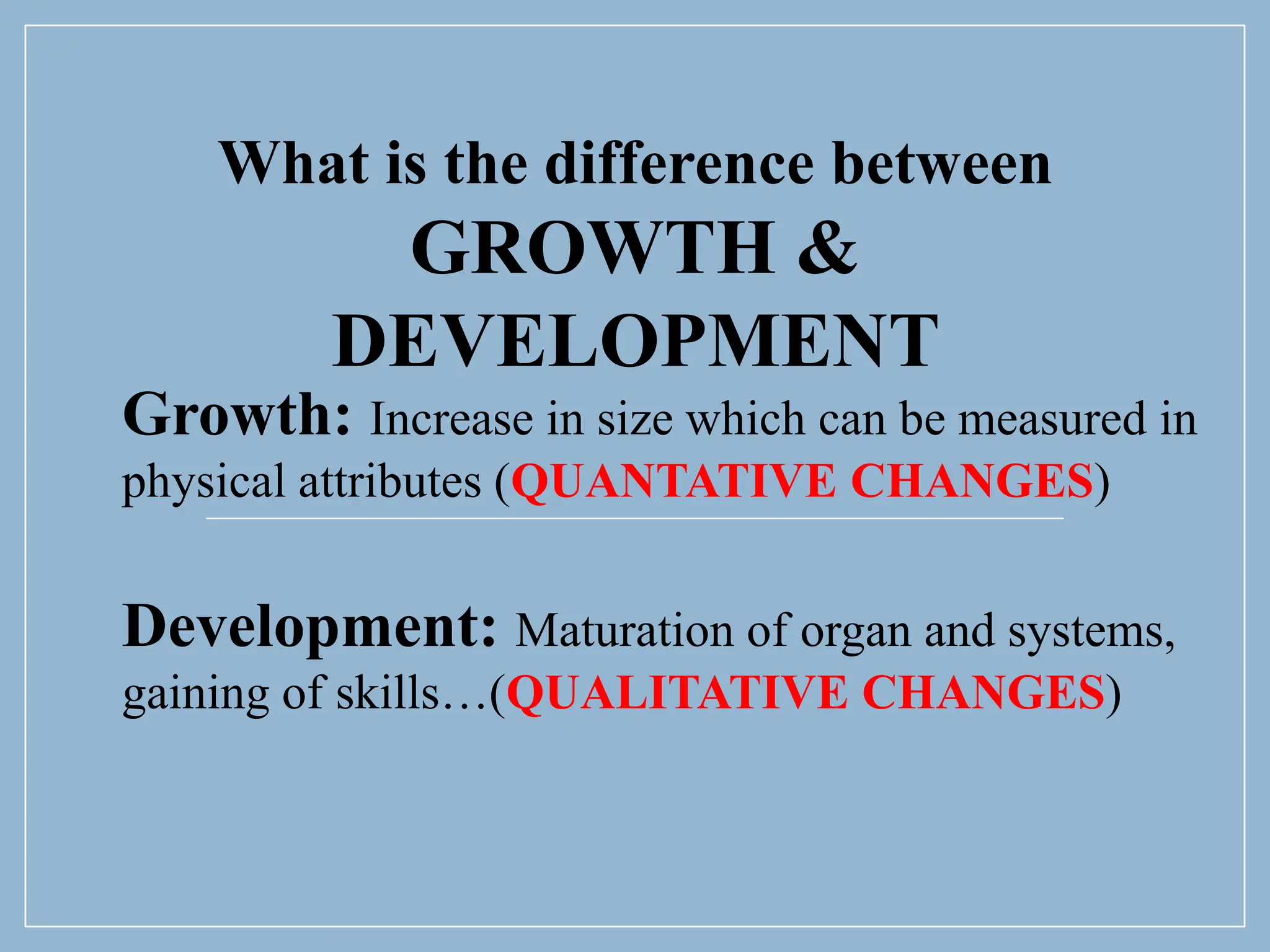 What is the difference between GROWTH & DEVELOPMENT

Growth: Increase in size which can be measured in physical attributes (QUANTATIVE CHANGES)

Development: Maturation of organ and systems, gaining of skills…(QUALITATIVE CHANGES)